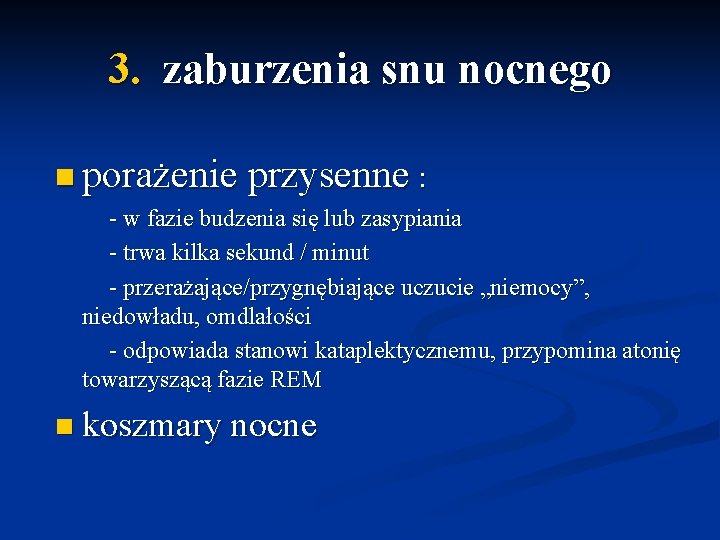 3. zaburzenia snu nocnego

porażenie przysenne :

- w fazie budzenia się lub zasypiania

- trwa kilka sekund / minut

- przerażające/przygnębiające uczucie „niemocy”, niedowładu, omdlałości

- odpowiada stanowi kataplektycznemu, przypomina atonię towarzyszącą fazie REM

koszmary nocne